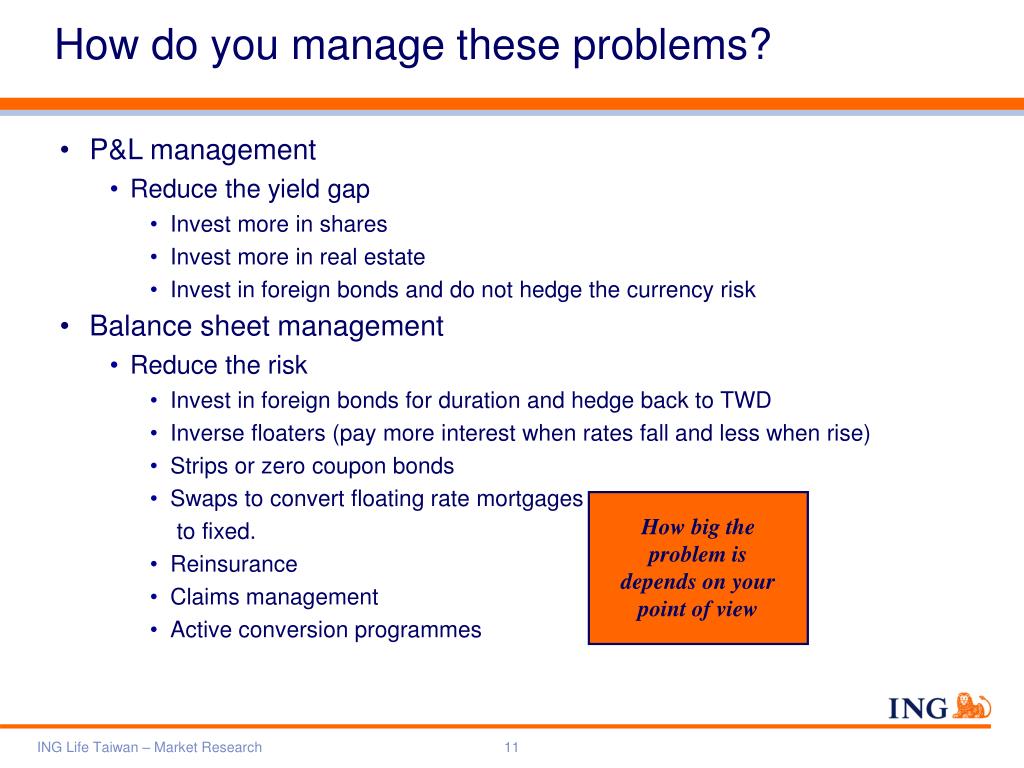 How do you manage these problems?

• P&L management
  • Reduce the yield gap
    • Invest more in shares
    • Invest more in real estate
    • Invest in foreign bonds and do not hedge the currency risk
• Balance sheet management
  • Reduce the risk
    • Invest in foreign bonds for duration and hedge back to TWD
    • Inverse floaters (pay more interest when rates fall and less when rise)
    • Strips or zero coupon bonds
    • Swaps to convert floating rate mortgages to fixed.
    • Reinsurance
    • Claims management
    • Active conversion programmes

How big the problem is depends on your point of view

ING

ING Life Taiwan – Market Research

11